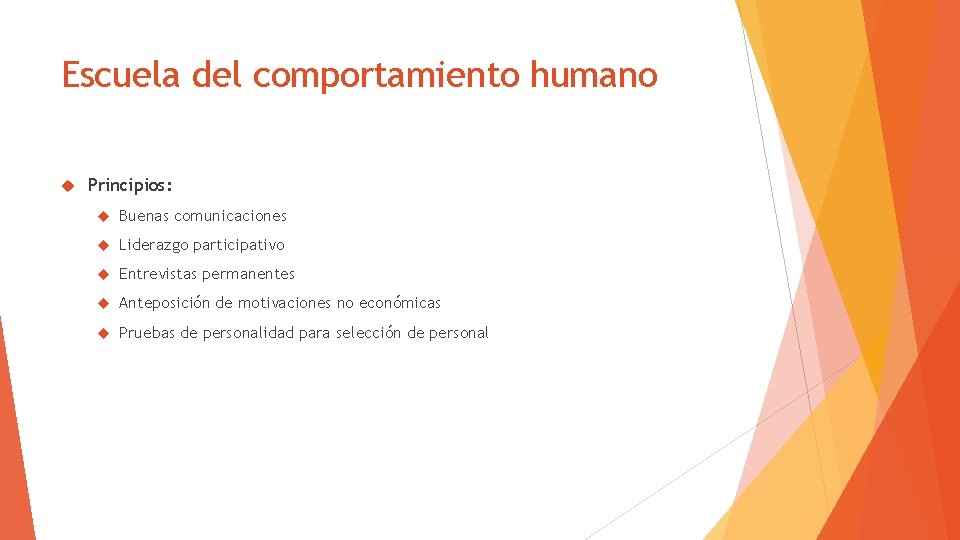 Escuela del comportamiento humano

Principios:

Buenas comunicaciones

Liderazgo participativo

Entrevistas permanentes

Anteposición de motivaciones no económicas

Pruebas de personalidad para selección de personal